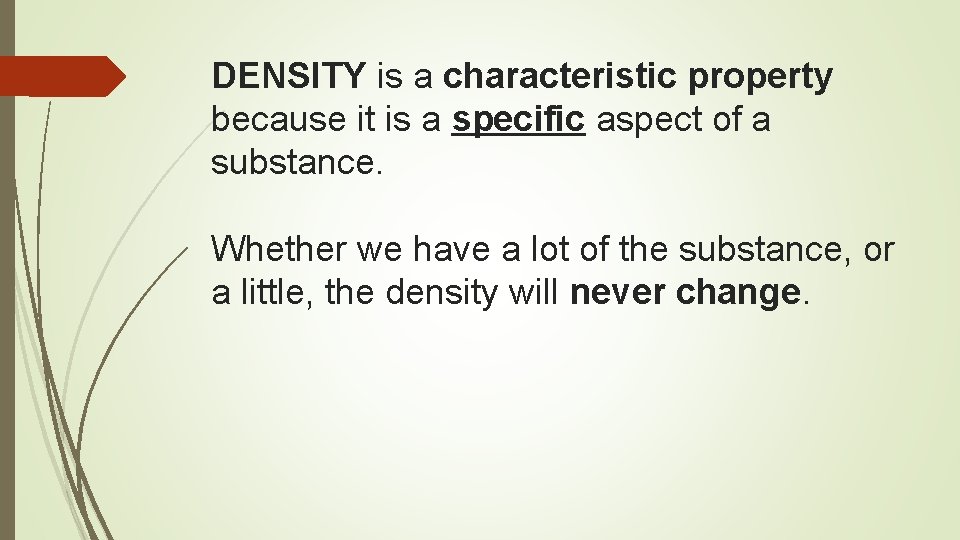 DENSITY is a characteristic property because it is a specific aspect of a substance.

Whether we have a lot of the substance, or a little, the density will never change.